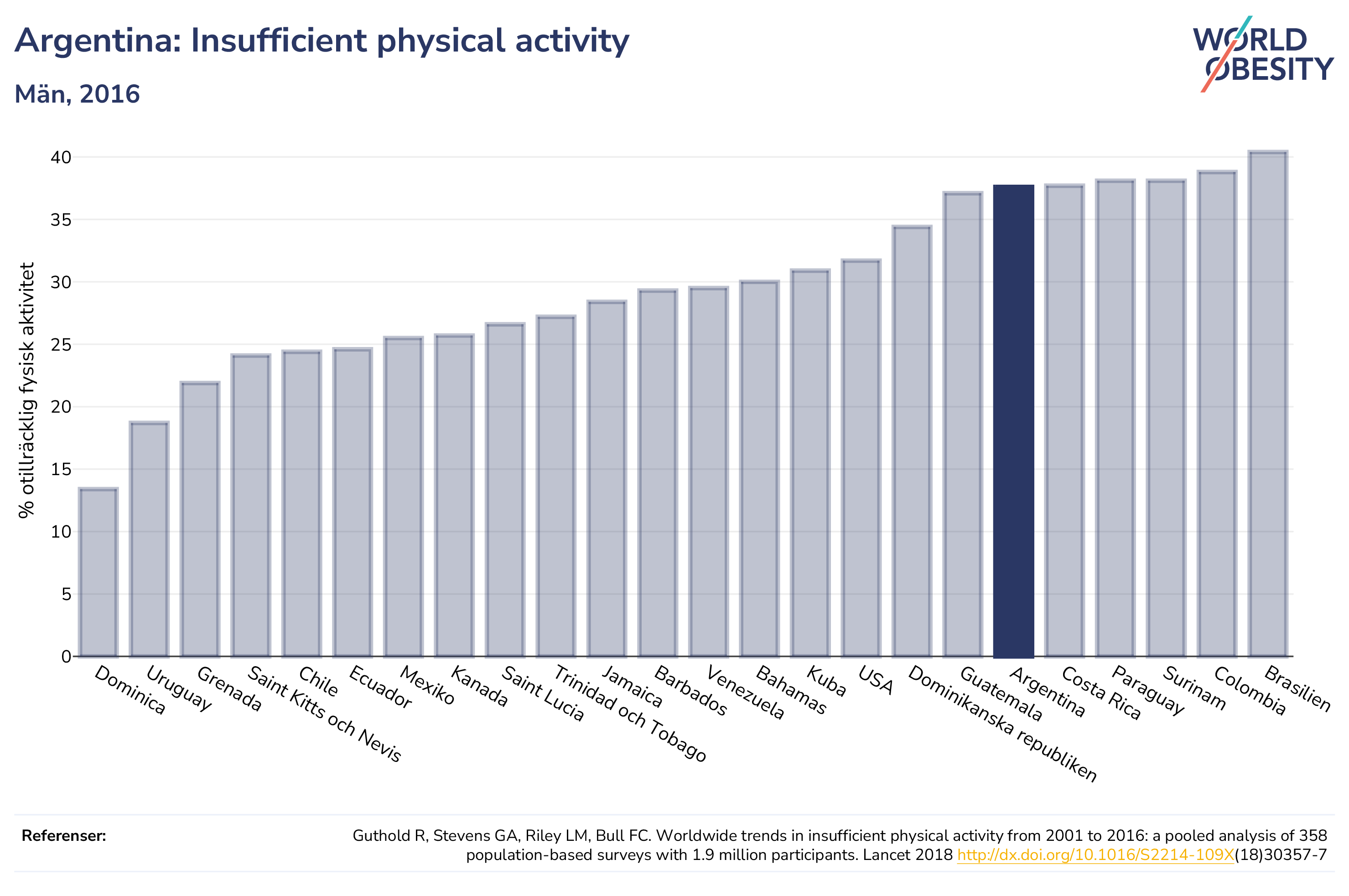 Argentina: Insufficient physical activity

Män, 2016

WORLD OBESITY

% otillräcklig fysisk aktivitet

40
35
30
25
20
15
10
5
0

Dominica
Uruguay
Grenada
Saint Kitts och Nevis
Chile
Ecuador
Mexiko
Kanada
Saint Lucia
Trinidad och Tobago
Jamaica
Barbados
Venezuela
Bahamas
Kuba
USA
Dominikanska republiken
Guatemala
Argentina
Costa Rica
Paraguay
Surinam
Colombia
Brasilien

Referenser:

Guthold R, Stevens GA, Riley LM, Bull FC. Worldwide trends in insufficient physical activity from 2001 to 2016: a pooled analysis of 358 population-based surveys with 1.9 million participants. Lancet 2018 http://dx.doi.org/10.1016/S2214-109X(18)30357-7